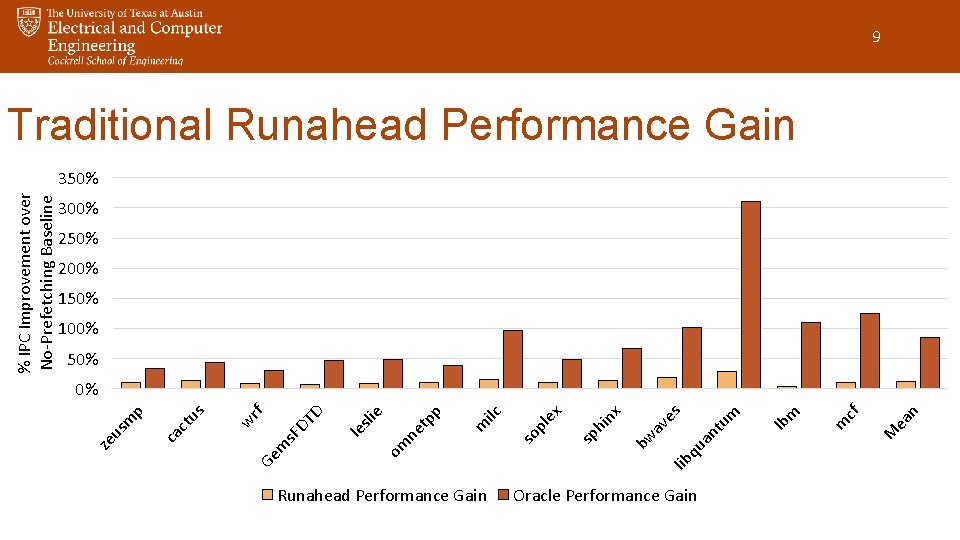 The University of Texas at Austin
Electrical and Computer Engineering
Cockrell School of Engineering

9

Traditional Runahead Performance Gain

% IPC Improvement over No-Prefetching Baseline

350%
300%
250%
200%
150%
100%
50%
0%

zeusmp
cactus
wrf
GemsFDTD
leslie
omnetpp
milc
soplex
sphinx
bwaves
libquantum
lbm
mcf
Mean

Runahead Performance Gain
Oracle Performance Gain